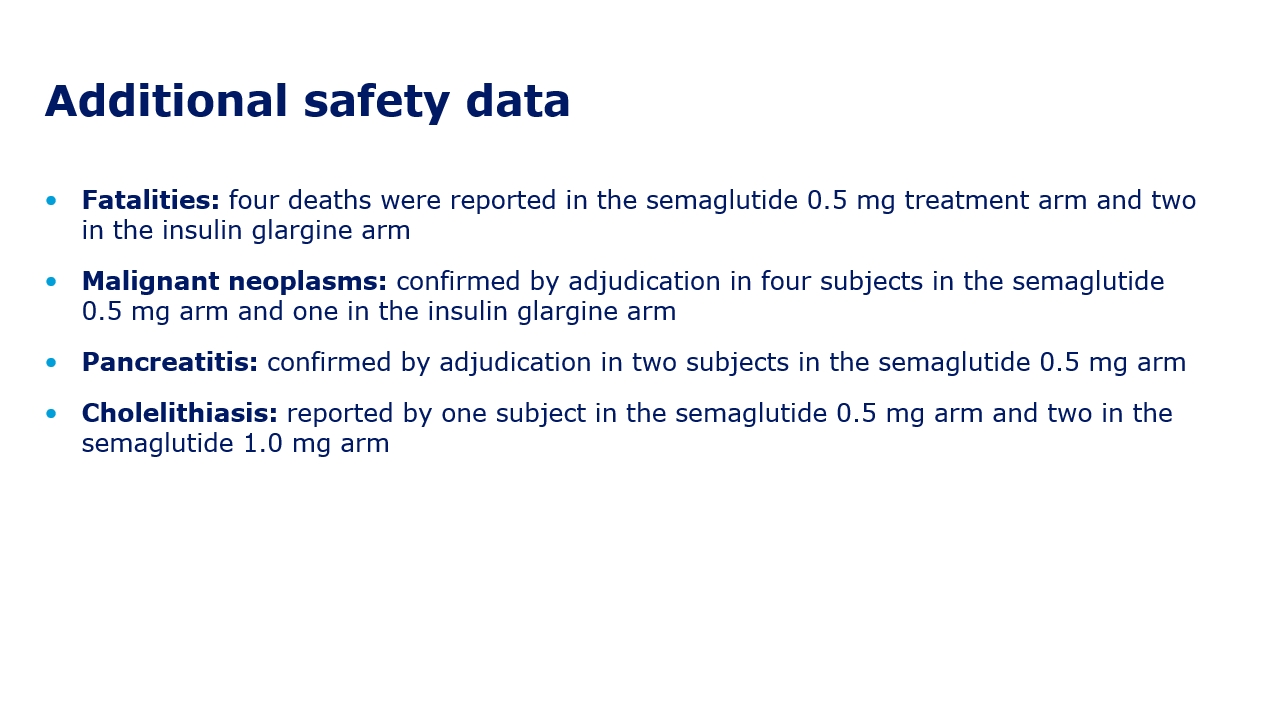 Additional safety data

• Fatalities: four deaths were reported in the semaglutide 0.5 mg treatment arm and two in the insulin glargine arm

• Malignant neoplasms: confirmed by adjudication in four subjects in the semaglutide 0.5 mg arm and one in the insulin glargine arm

• Pancreatitis: confirmed by adjudication in two subjects in the semaglutide 0.5 mg arm

• Cholelithiasis: reported by one subject in the semaglutide 0.5 mg arm and two in the semaglutide 1.0 mg arm